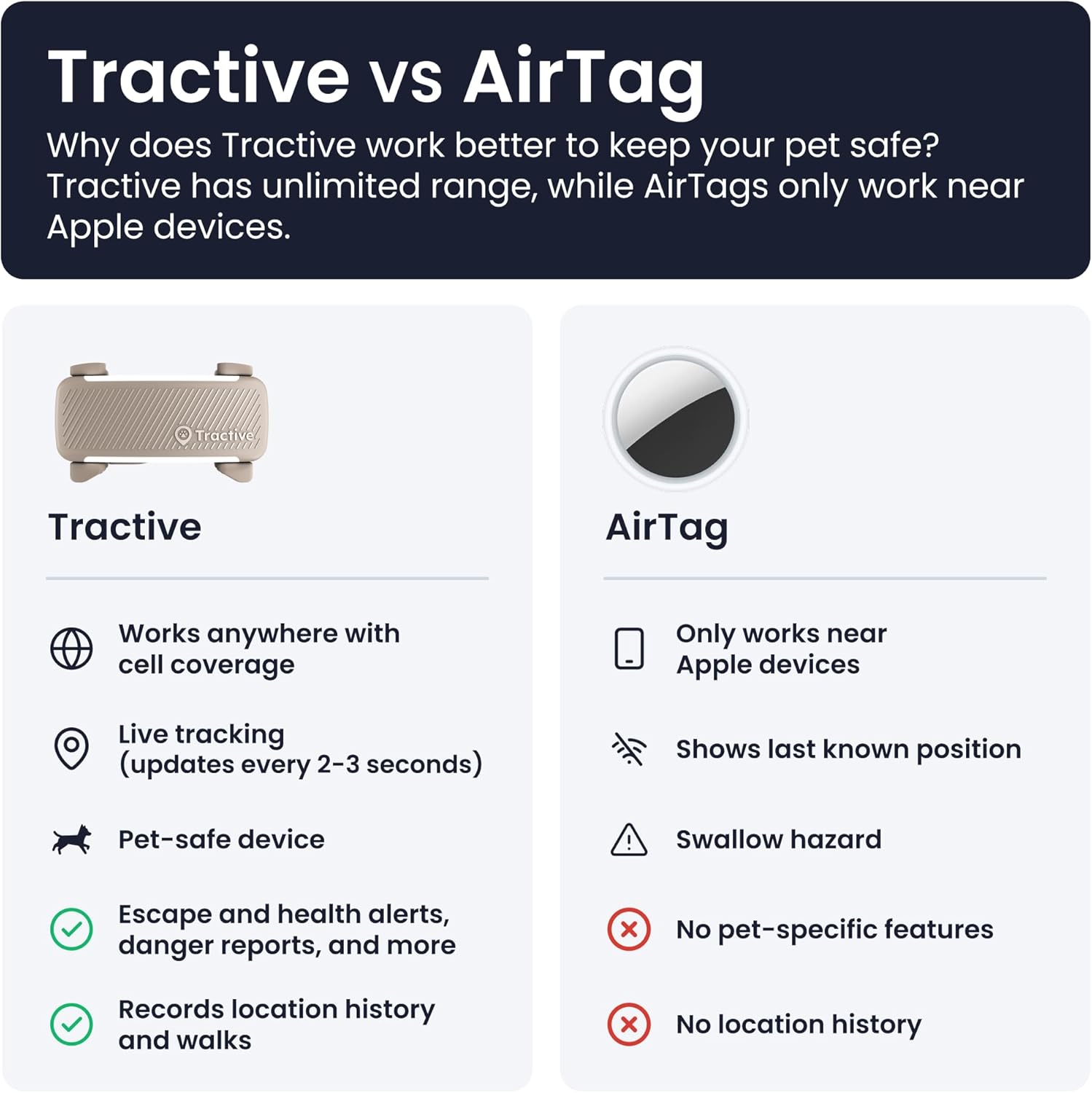 Tractive vs AirTag

Why does Tractive work better to keep your pet safe? Tractive has unlimited range, while AirTags only work near Apple devices.

Tractive

Tractive

Works anywhere with cell coverage

Live tracking (updates every 2-3 seconds)

Pet-safe device

Escape and health alerts, danger reports, and more

Records location history and walks

AirTag

Only works near Apple devices

Shows last known position

Swallow hazard

No pet-specific features

No location history